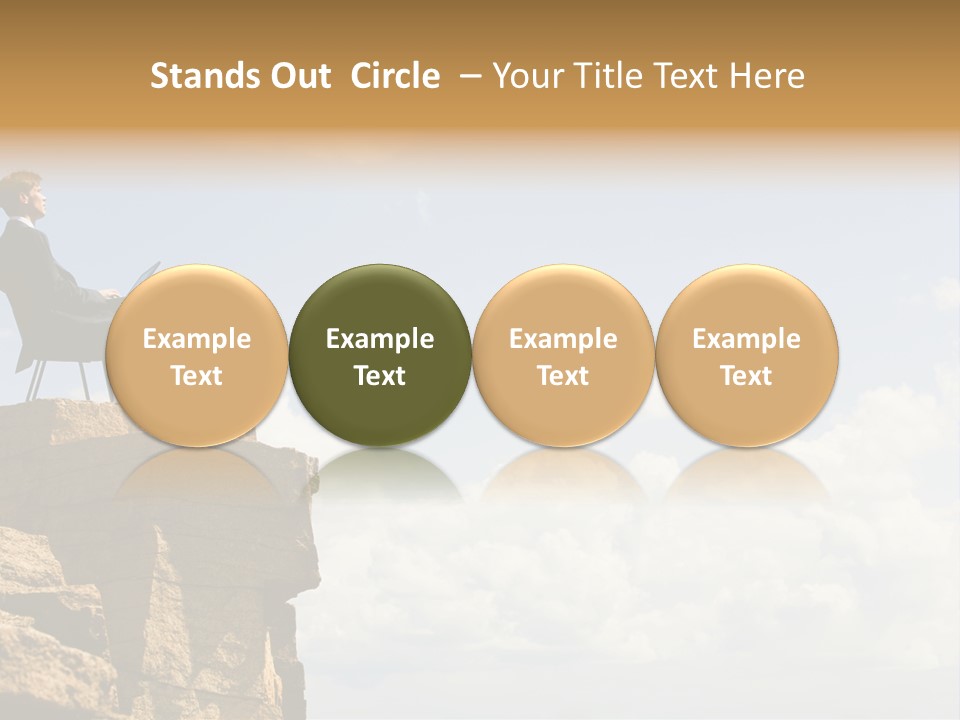 Stands Out Circle – Your Title Text Here

Example Text

Example Text

Example Text

Example Text